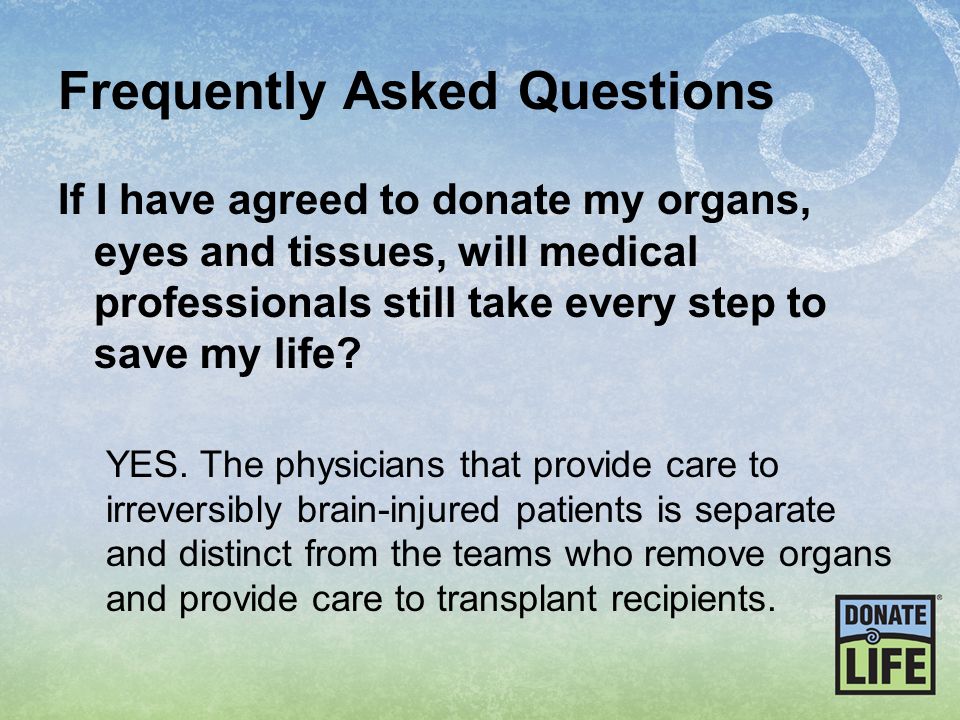 Frequently Asked Questions

If I have agreed to donate my organs, eyes and tissues, will medical professionals still take every step to save my life?

YES. The physicians that provide care to irreversibly brain-injured patients is separate and distinct from the teams who remove organs and provide care to transplant recipients.

DONATE LIFE